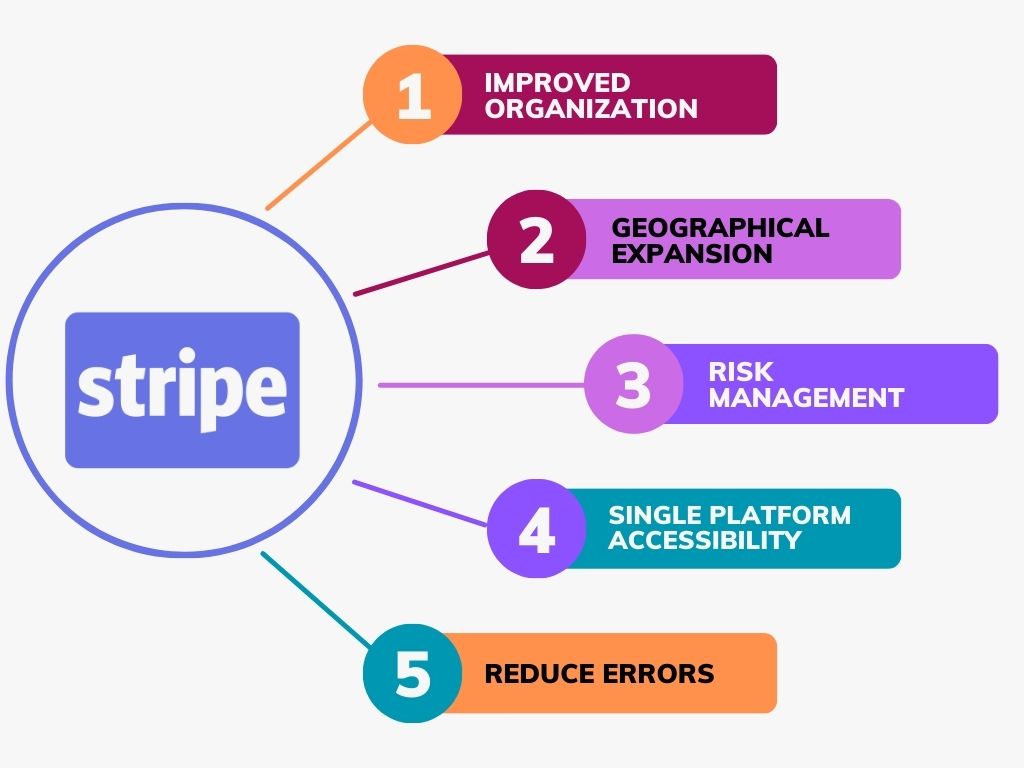 stripe

1 IMPROVED ORGANIZATION

2 GEOGRAPHICAL EXPANSION

3 RISK MANAGEMENT

4 SINGLE PLATFORM ACCESSIBILITY

5 REDUCE ERRORS